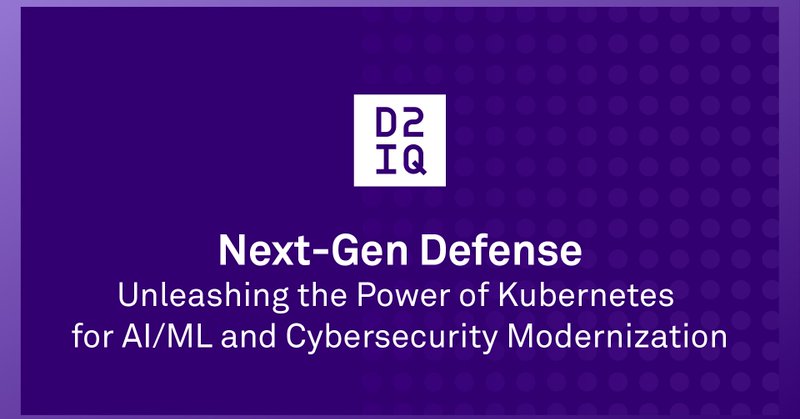 D2
IQ

Next-Gen Defense
Unleashing the Power of Kubernetes for AI/ML and Cybersecurity Modernization